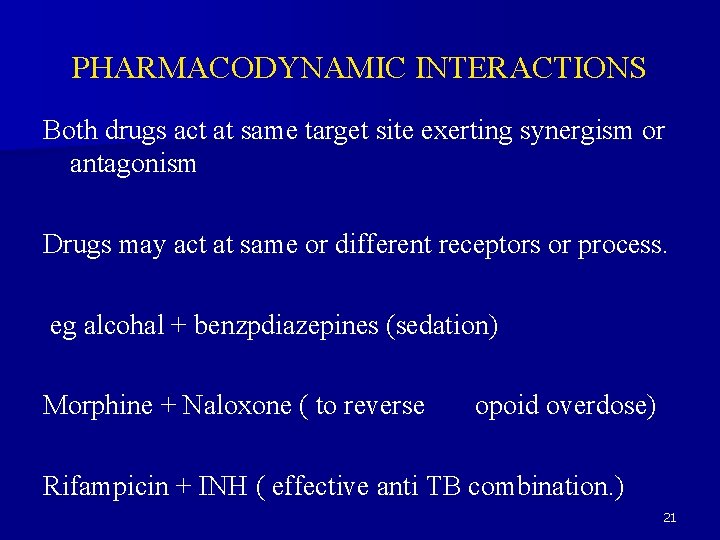 PHARMACODYNAMIC INTERACTIONS

Both drugs act at same target site exerting synergism or antagonism

Drugs may act at same or different receptors or process.

eg alcohal + benzpdiazepines (sedation)

Morphine + Naloxone ( to reverse opoid overdose)

Rifampicin + INH ( effective anti TB combination.)

21